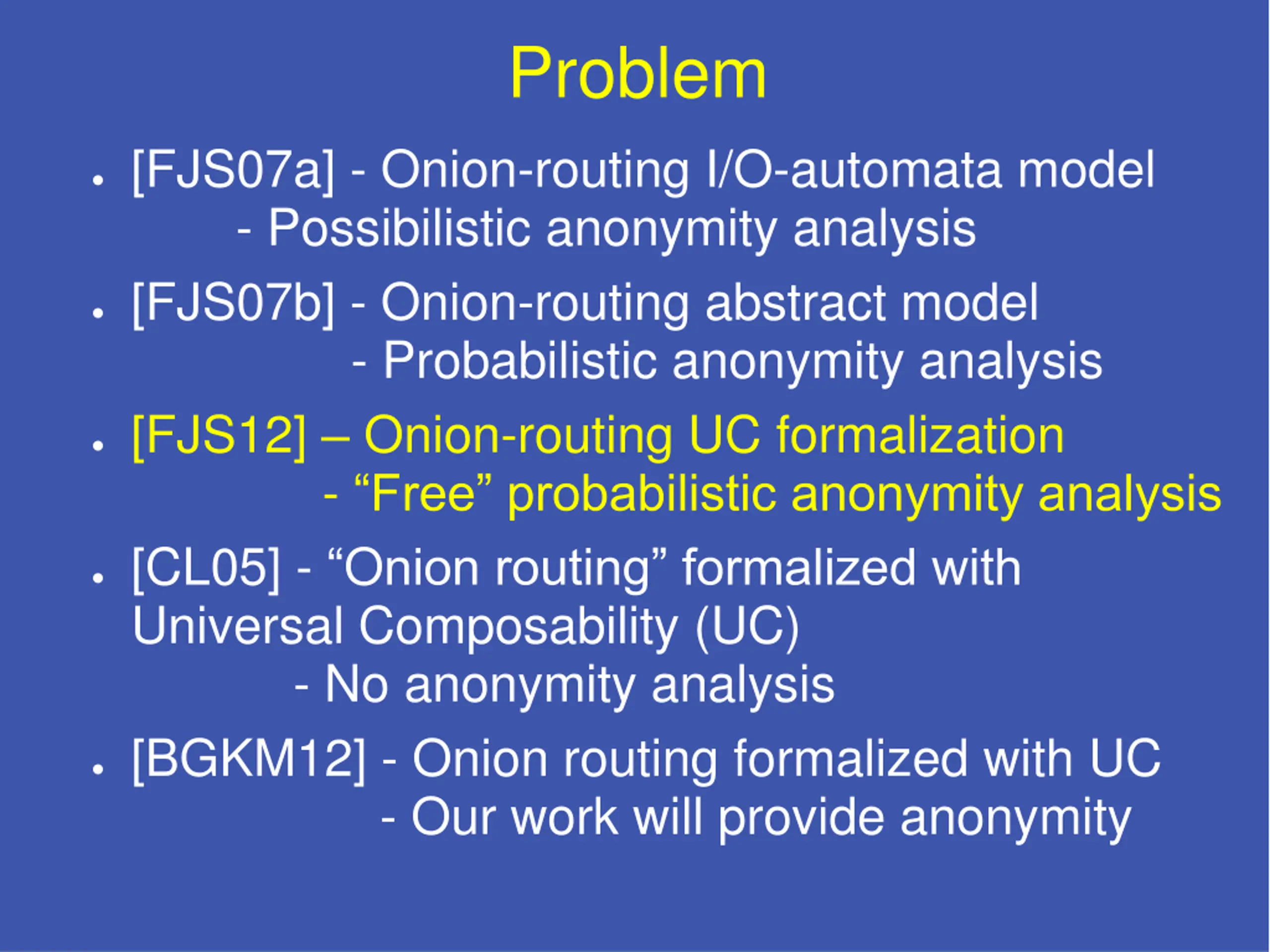 Problem

• [FJS07a] - Onion-routing I/O-automata model
- Possibilistic anonymity analysis

• [FJS07b] - Onion-routing abstract model
- Probabilistic anonymity analysis

• [FJS12] – Onion-routing UC formalization
- “Free” probabilistic anonymity analysis

• [CL05] - “Onion routing” formalized with Universal Composability (UC)
- No anonymity analysis

• [BGKM12] - Onion routing formalized with UC
- Our work will provide anonymity